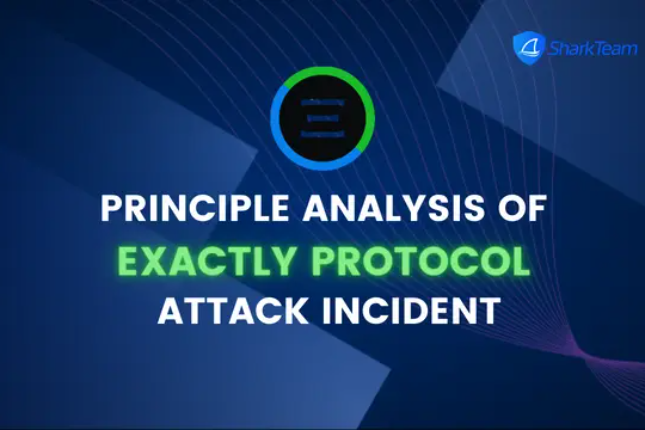 SharkTeam

PRINCIPLE ANALYSIS OF
EXACTLY PROTOCOL
ATTACK INCIDENT